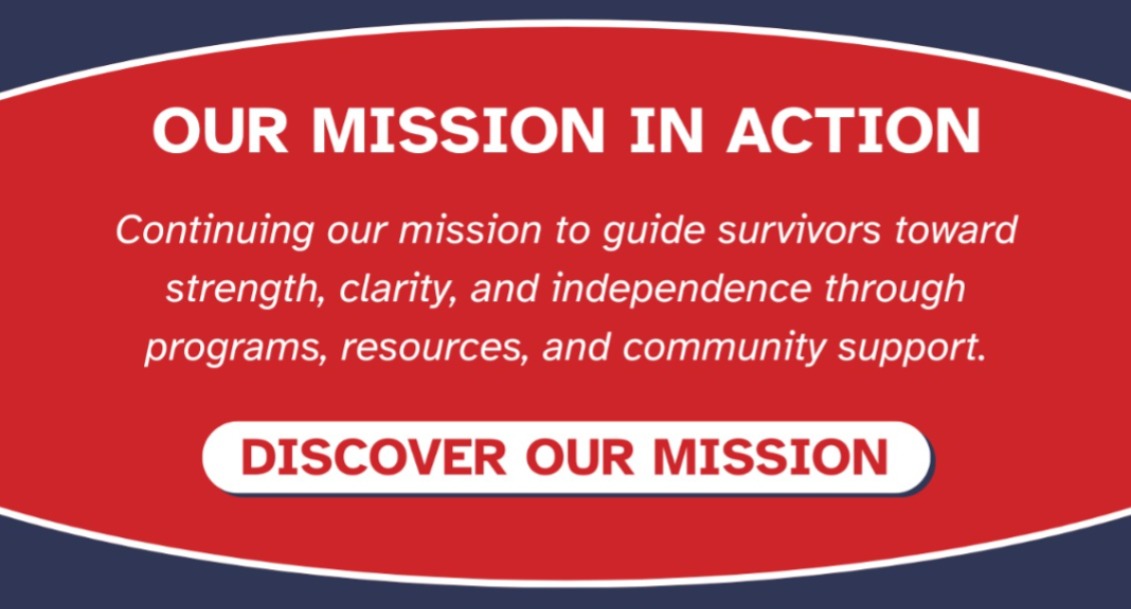 OUR MISSION IN ACTION

Continuing our mission to guide survivors toward strength, clarity, and independence through programs, resources, and community support.

DISCOVER OUR MISSION